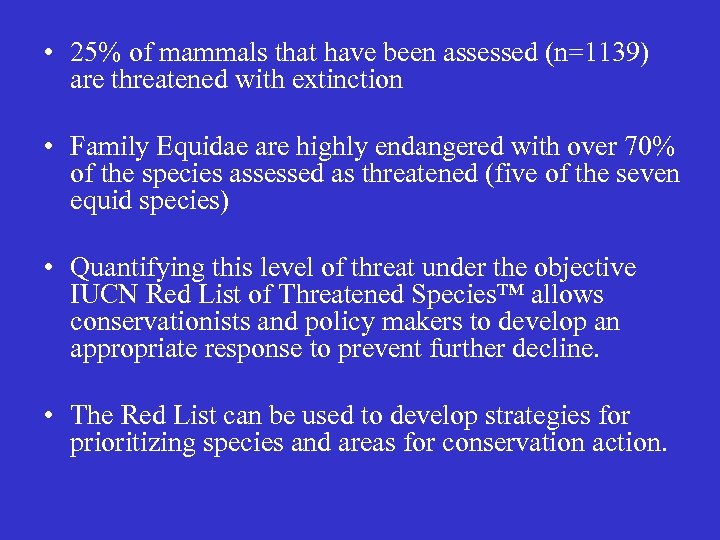 • 25% of mammals that have been assessed (n=1139) are threatened with extinction

• Family Equidae are highly endangered with over 70% of the species assessed as threatened (five of the seven equid species)

• Quantifying this level of threat under the objective IUCN Red List of Threatened Species™ allows conservationists and policy makers to develop an appropriate response to prevent further decline.

• The Red List can be used to develop strategies for prioritizing species and areas for conservation action.